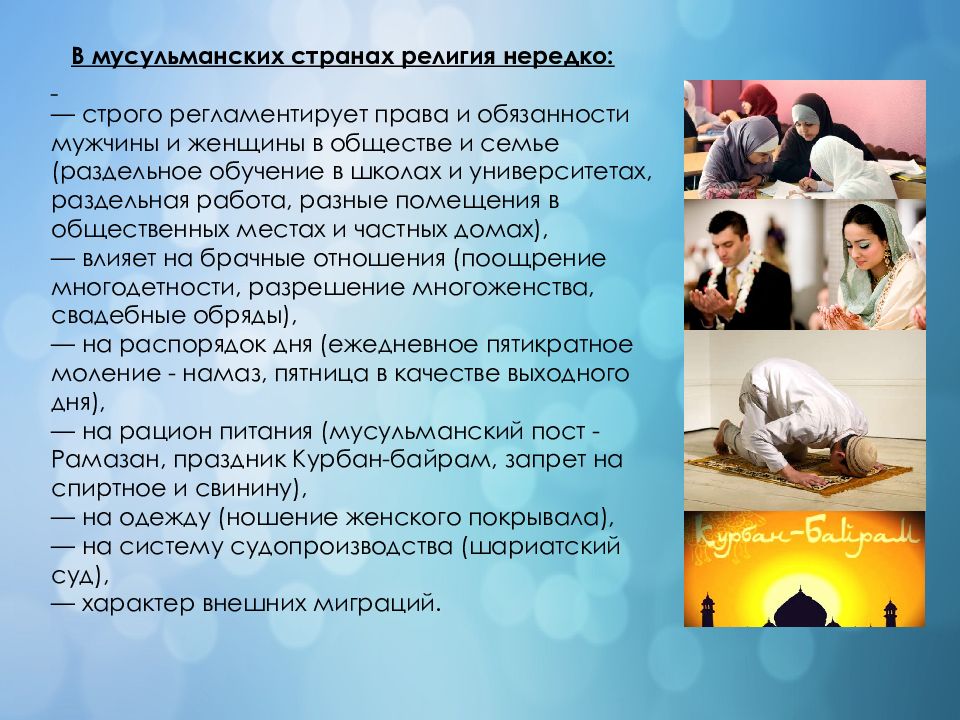 В мусульманских странах религия нередко:

-

— строго регламентирует права и обязанности мужчины и женщины в обществе и семье (раздельное обучение в школах и университетах, раздельная работа, разные помещения в общественных местах и частных домах),
— влияет на брачные отношения (поощрение многодетности, разрешение многоженства, свадебные обряды),
— на распорядок дня (ежедневное пятикратное моление - намаз, пятница в качестве выходного дня),
— на рацион питания (мусульманский пост - Рамазан, праздник Курбан-байрам, запрет на спиртное и свинину),
— на одежду (ношение женского покрывала),
— на систему судопроизводства (шариатский суд),
— характер внешних миграций.

Курбан-Байрам